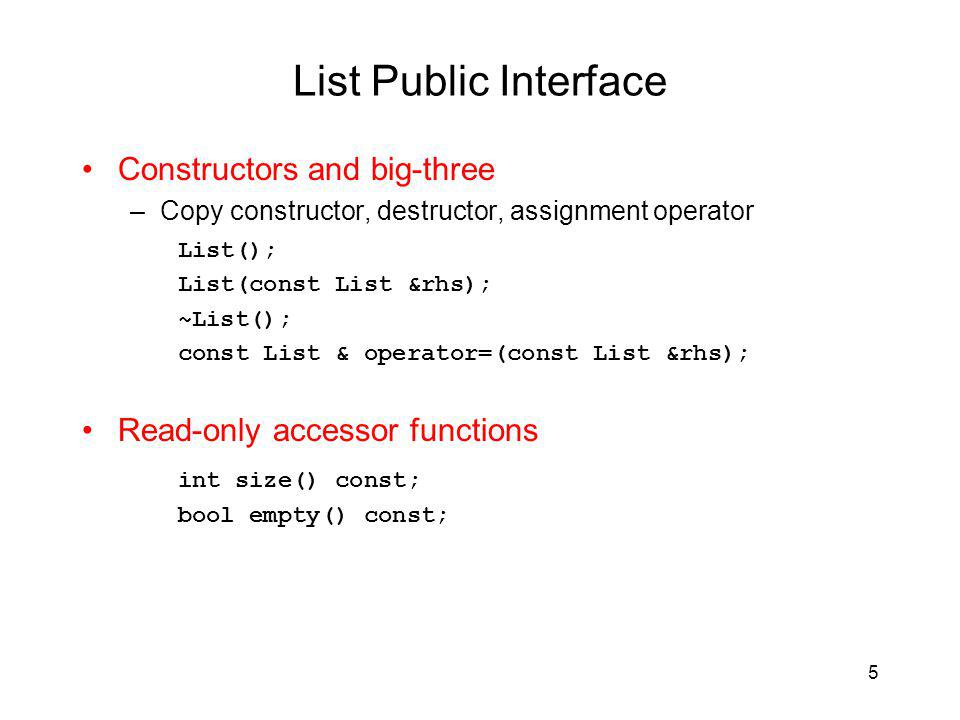 List Public Interface

• Constructors and big-three

– Copy constructor, destructor, assignment operator

List();
List(const List &rhs);
~List();
const List & operator=(const List &rhs);

• Read-only accessor functions

int size() const;
bool empty() const;

5